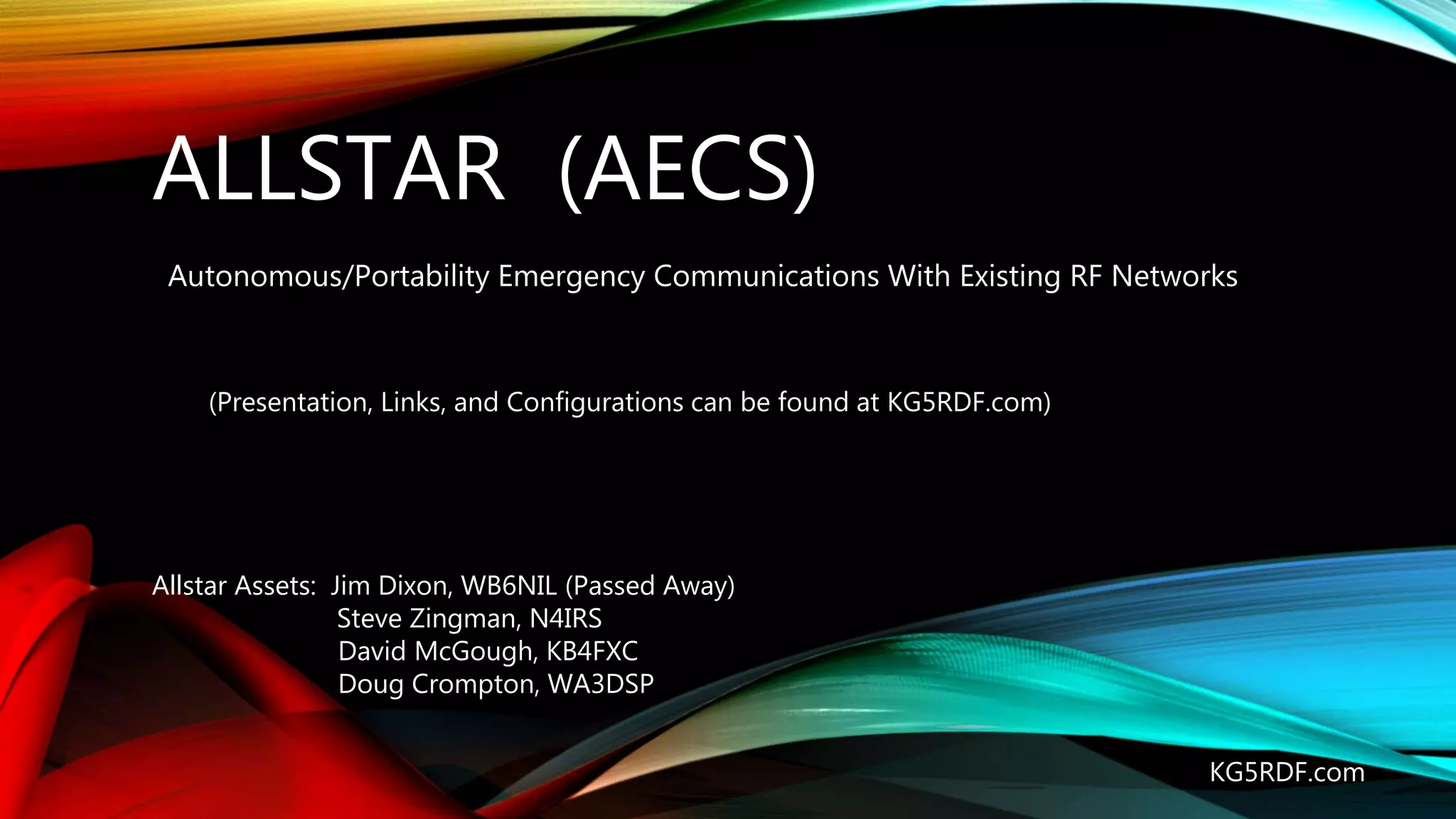 ALLSTAR (AECS)

Autonomous/Portability Emergency Communications With Existing RF Networks

(Presentation, Links, and Configurations can be found at KG5RDF.com)

Allstar Assets: Jim Dixon, WB6NIL (Passed Away)
Steve Zingman, N4IRS
David McGough, KB4FXC
Doug Crompton, WA3DSP

KG5RDF.com